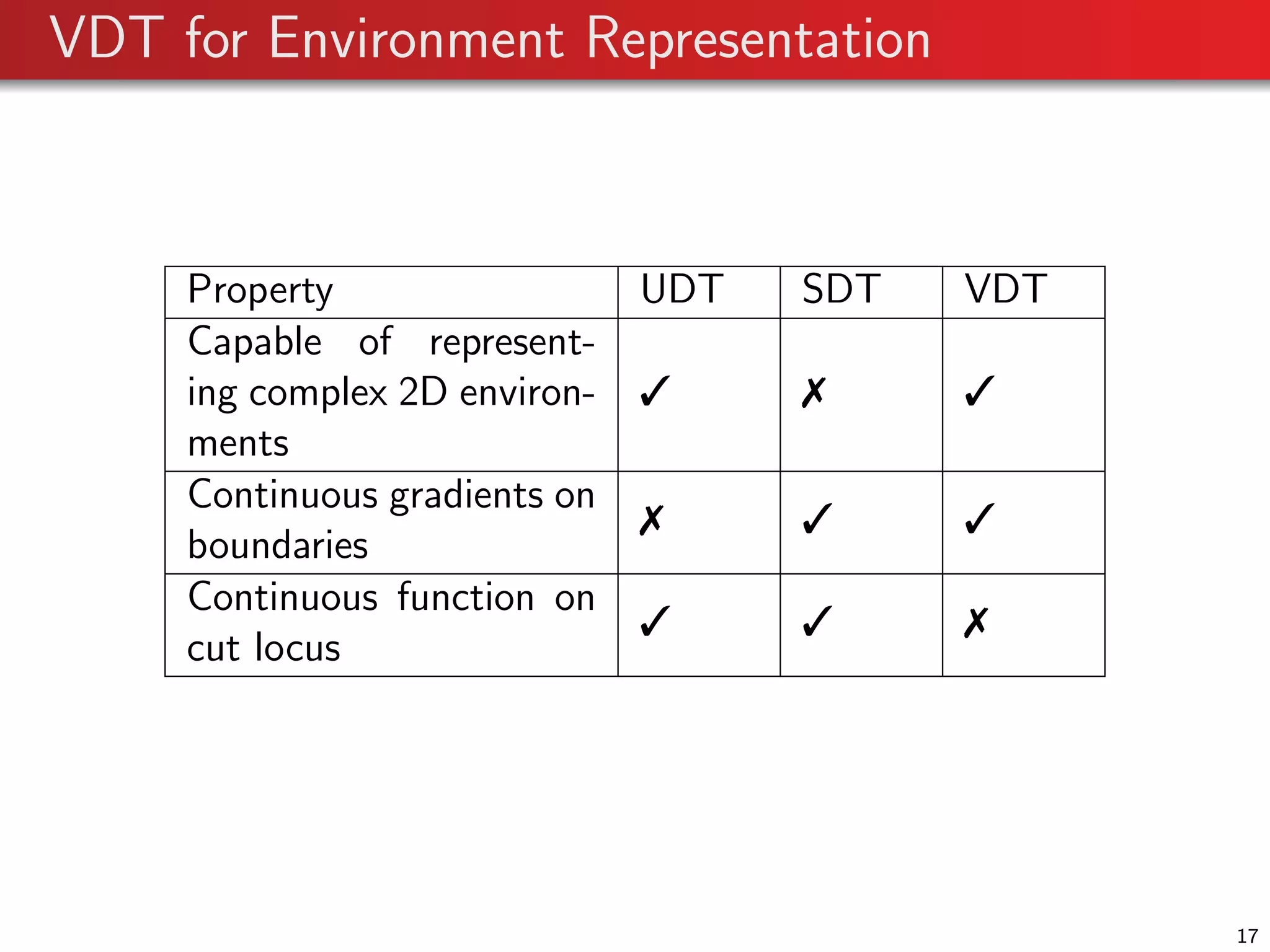 VDT for Environment Representation

| Property | UDT | SDT | VDT |
|---|---|---|---|
| Capable of representing complex 2D environments | ✓ | ✗ | ✓ |
| Continuous gradients on boundaries | ✗ | ✓ | ✓ |
| Continuous function on cut locus | ✓ | ✓ | ✗ |

17